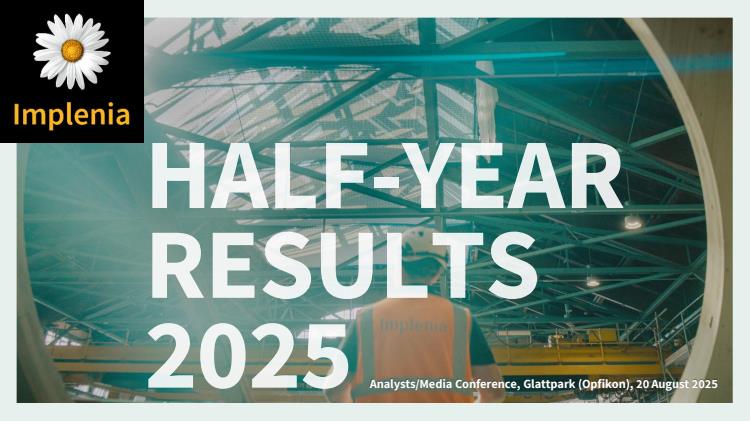 Implenia

HALF-YEAR RESULTS 2025

Implenia

Analysts/Media Conference, Glattpark (Opfikon), 20 August 2025